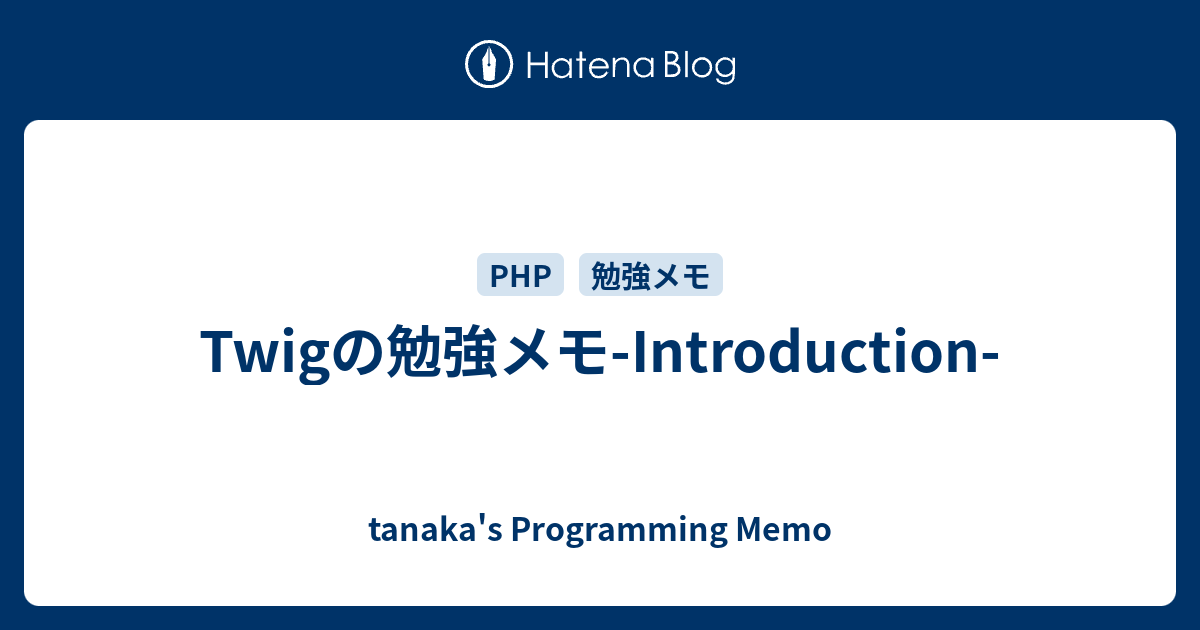 Hatena Blog

PHP 勉強メモ

Twigの勉強メモ-Introduction-

tanaka's Programming Memo